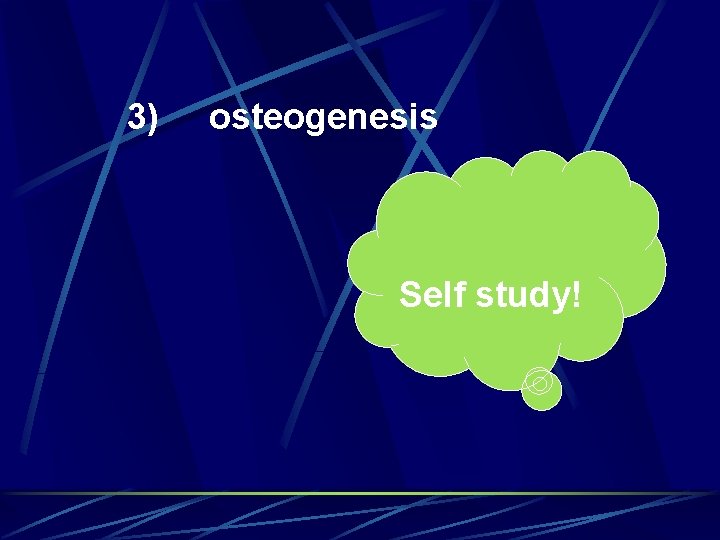 3) osteogenesis

Self study!